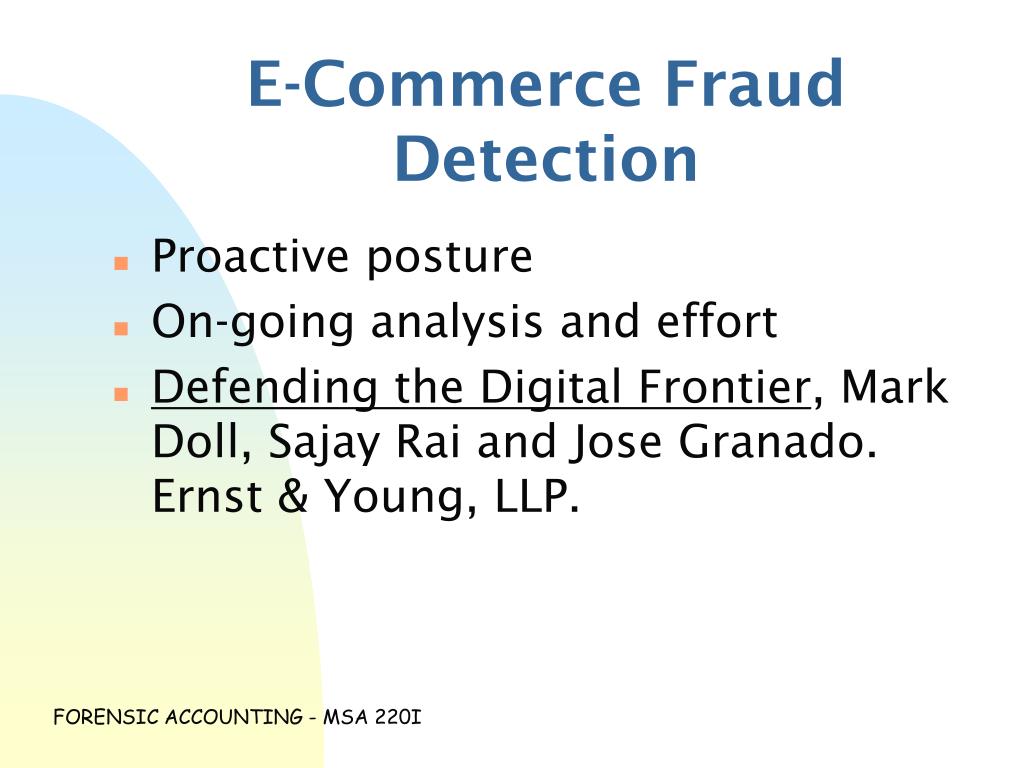 E-Commerce Fraud Detection

- Proactive posture
- On-going analysis and effort
- Defending the Digital Frontier, Mark Doll, Sajay Rai and Jose Granado. Ernst & Young, LLP.

FORENSIC ACCOUNTING - MSA 220I